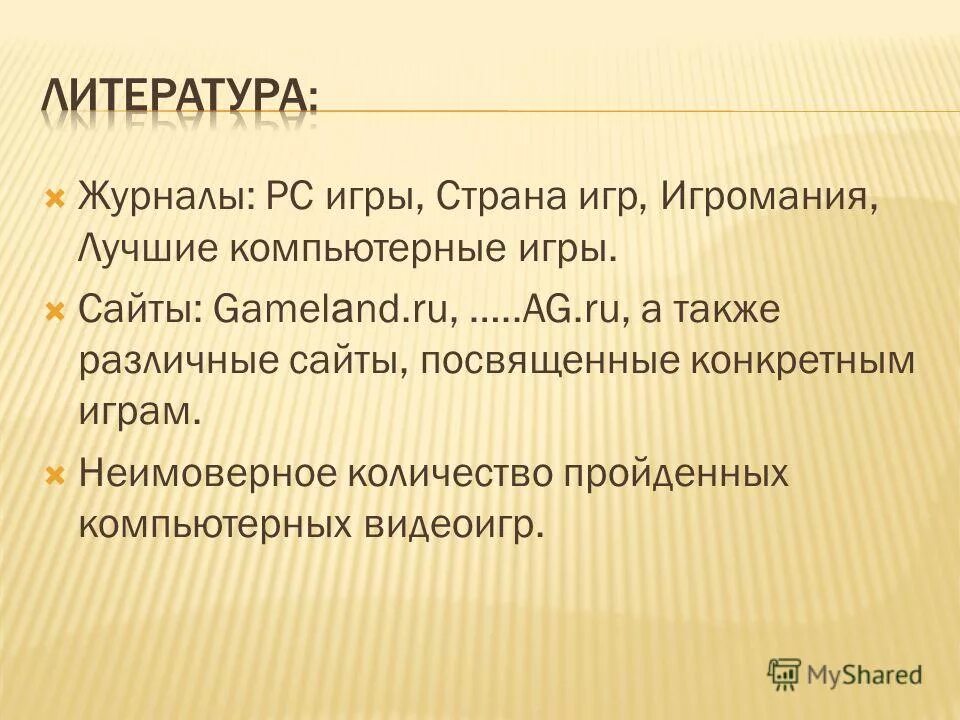 ЛИТЕРАТУРА:

Журналы: PC игры, Страна игр, Игромания, Лучшие компьютерные игры.

Сайты: Gameland.ru, …..AG.ru, а также различные сайты, посвященные конкретным играм.

Неимоверное количество пройденных компьютерных видеоигр.

MyShared